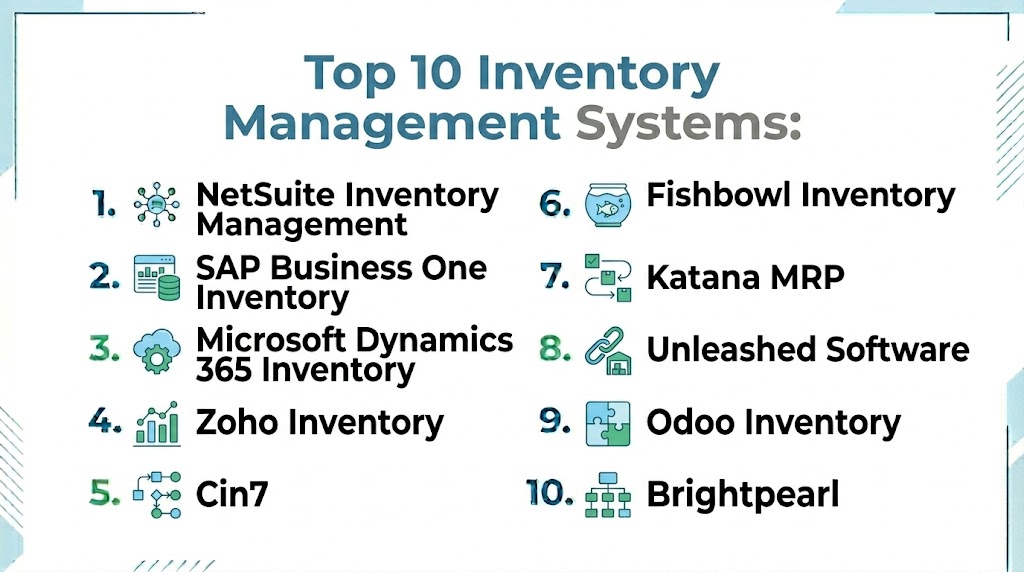 Top 10 Inventory Management Systems:

1. NetSuite Inventory Management
2. SAP Business One Inventory
3. Microsoft Dynamics 365 Inventory
4. Zoho Inventory
5. Cin7

6. Fishbowl Inventory
7. Katana MRP
8. Unleashed Software
9. Odoo Inventory
10. Brightpearl